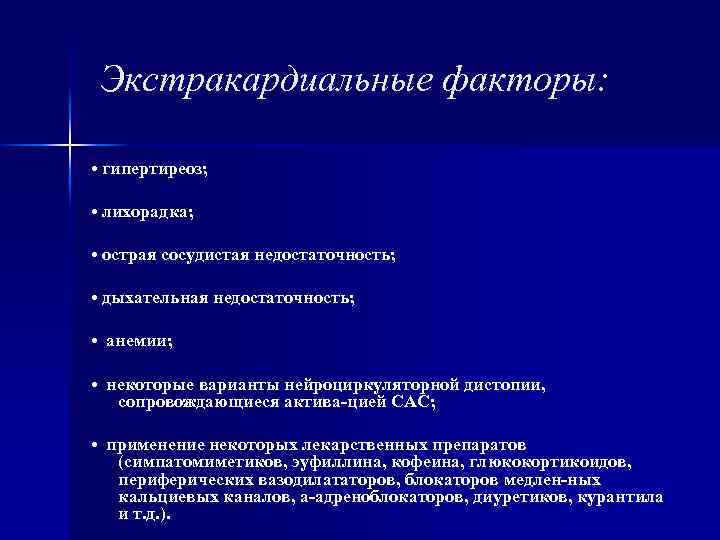 Экстракардиальные факторы:

• гипертиреоз;

• лихорадка;

• острая сосудистая недостаточность;

• дыхательная недостаточность;

• анемии;

• некоторые варианты нейроциркуляторной дистопии, сопровождающиеся актива-цией САС;

• применение некоторых лекарственных препаратов (симпатомиметиков, эуфиллина, кофеина, глюкокортикоидов, периферических вазодилататоров, блокаторов медлен-ных кальциевых каналов, а-адреноблокаторов, диуретиков, курантила и т.д.).